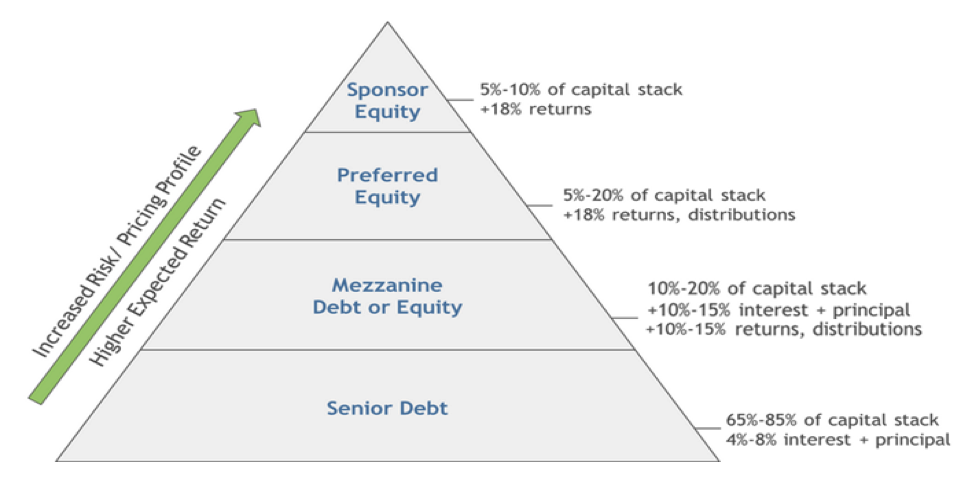 Increased Risk/ Pricing Profile
Higher Expected Return

Sponsor Equity
5%-10% of capital stack
+18% returns

Preferred Equity
5%-20% of capital stack
+18% returns, distributions

Mezzanine Debt or Equity
10%-20% of capital stack
+10%-15% interest + principal
+10%-15% returns, distributions

Senior Debt
65%-85% of capital stack
4%-8% interest + principal